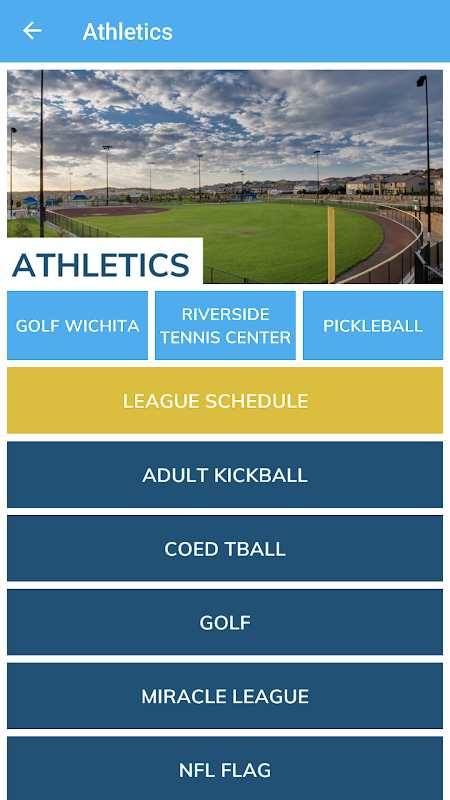 Athletics

ATHLETICS

GOLF WICHITA

RIVERSIDE TENNIS CENTER

PICKLEBALL

LEAGUE SCHEDULE

ADULT KICKBALL

COED TBALL

GOLF

MIRACLE LEAGUE

NFL FLAG